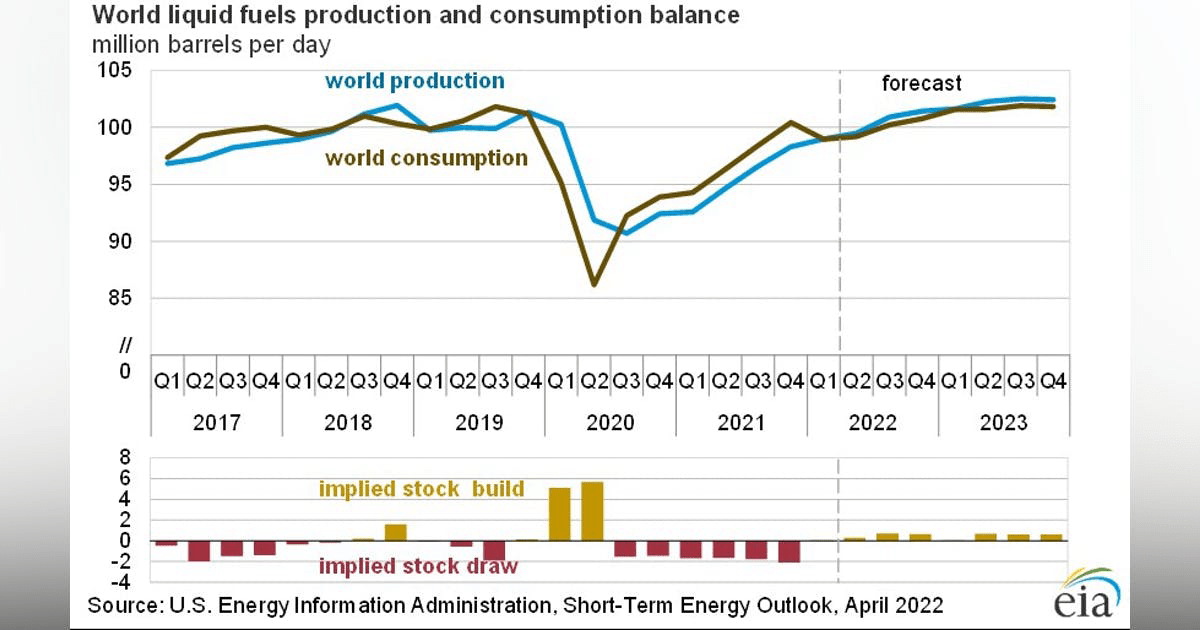 World liquid fuels production and consumption balance
million barrels per day

105
100
95
90
85
//
0

world production
world consumption
forecast

Q1 Q2 Q3 Q4 Q1 Q2 Q3 Q4 Q1 Q2 Q3 Q4 Q1 Q2 Q3 Q4 Q1 Q2 Q3 Q4 Q1 Q2 Q3 Q4 Q1 Q2 Q3 Q4
2017 2018 2019 2020 2021 2022 2023

8
6
4
2
0
-2
-4

implied stock build
implied stock draw

Source: U.S. Energy Information Administration, Short-Term Energy Outlook, April 2022

eia